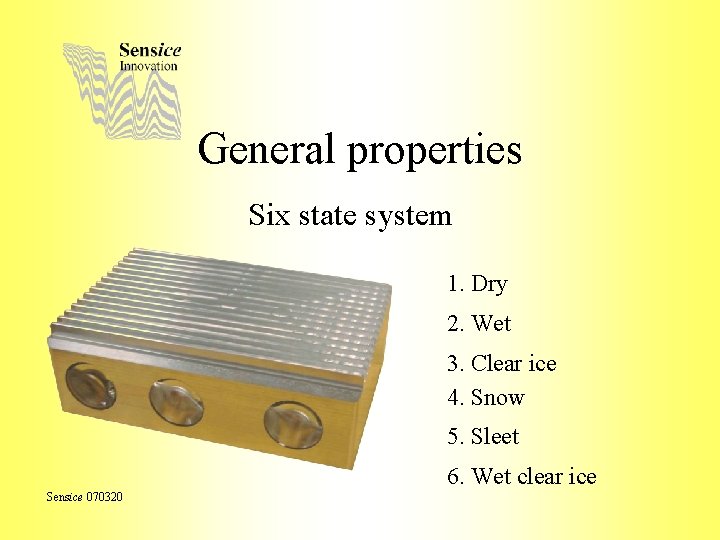 Sensice
Innovation

General properties

Six state system

1. Dry
2. Wet
3. Clear ice
4. Snow
5. Sleet
6. Wet clear ice

Sensice 070320